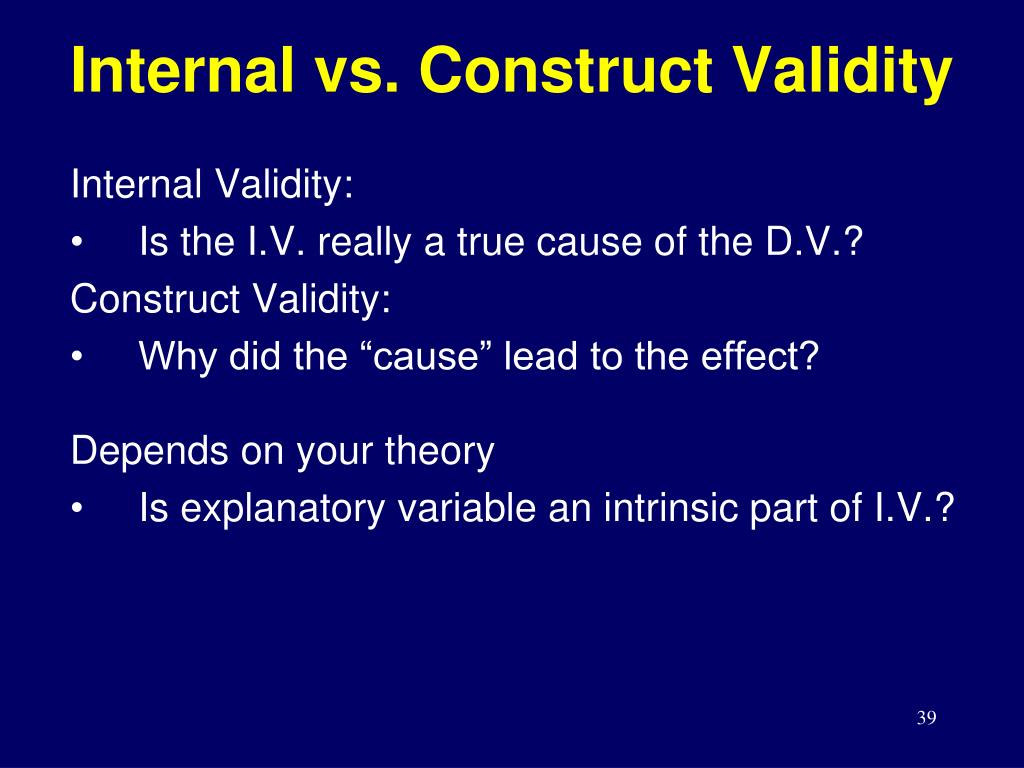 Internal vs. Construct Validity

Internal Validity:
• Is the I.V. really a true cause of the D.V.?
Construct Validity:
• Why did the “cause” lead to the effect?

Depends on your theory
• Is explanatory variable an intrinsic part of I.V.?

39